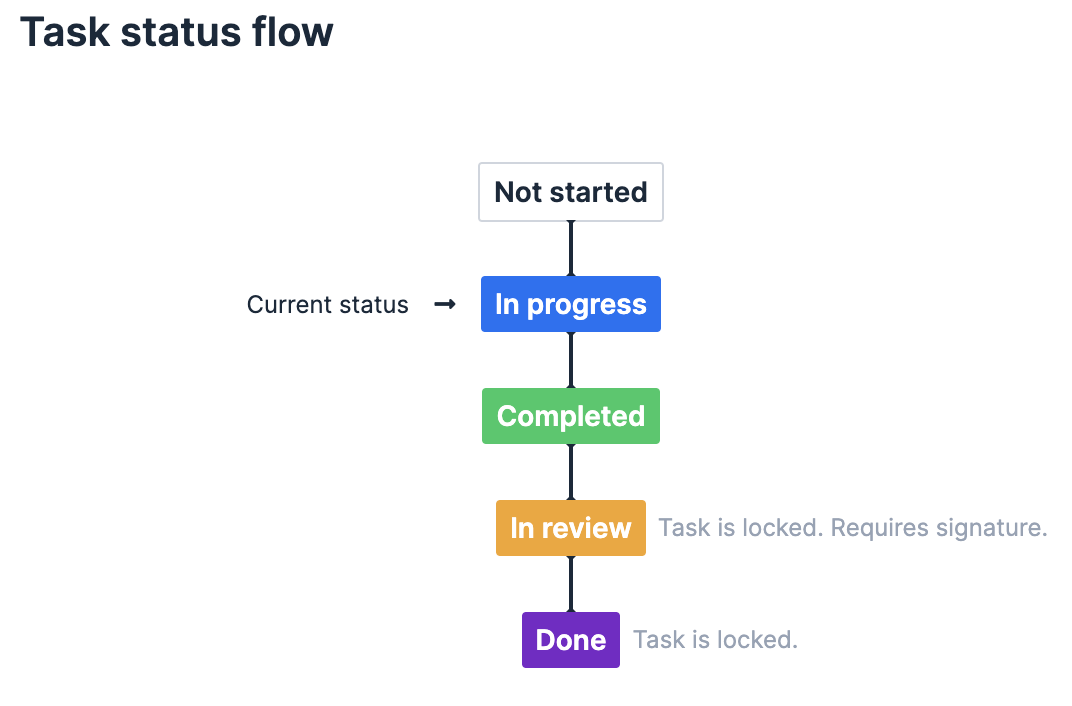 Task status flow

Not started

Current status → In progress

Completed

In review Task is locked. Requires signature.

Done Task is locked.